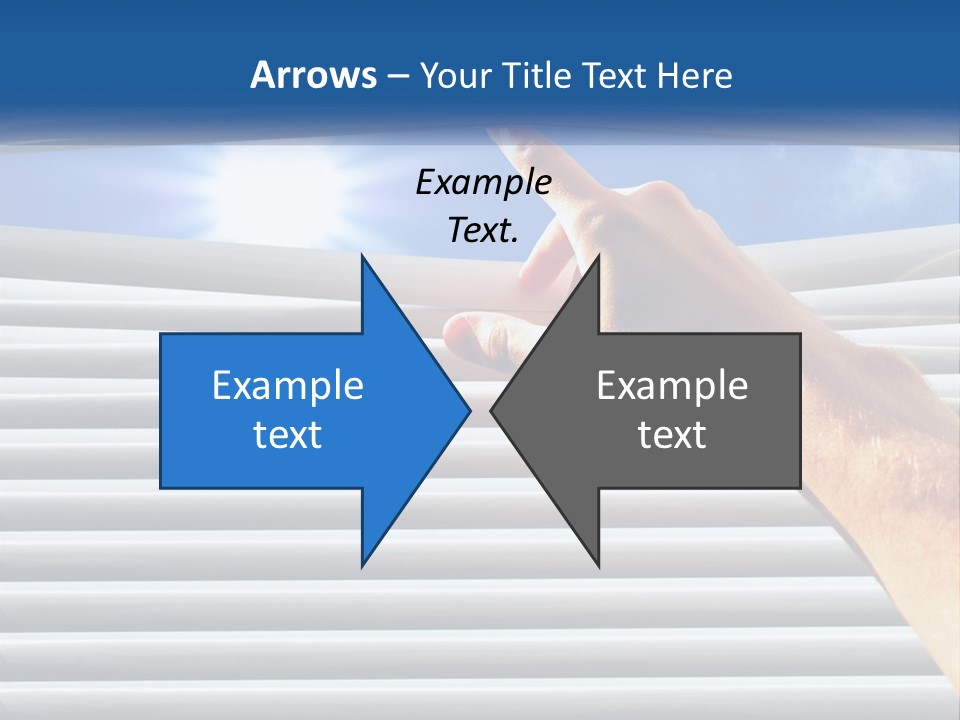 Arrows – Your Title Text Here

Example Text.

Example text

Example text